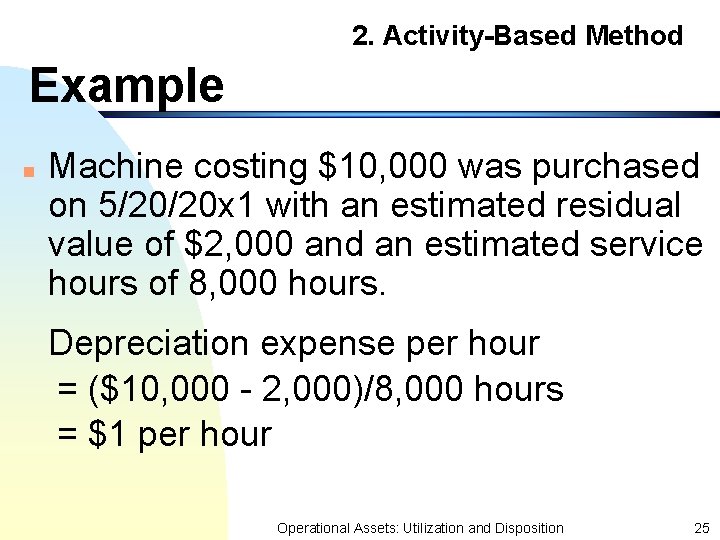 2. Activity-Based Method

Example

Machine costing \$10,000 was purchased on 5/20/20x1 with an estimated residual value of \$2,000 and an estimated service hours of 8,000 hours.

Depreciation expense per hour
= (\$10,000 - 2,000)/8,000 hours
= \$1 per hour

Operational Assets: Utilization and Disposition 25